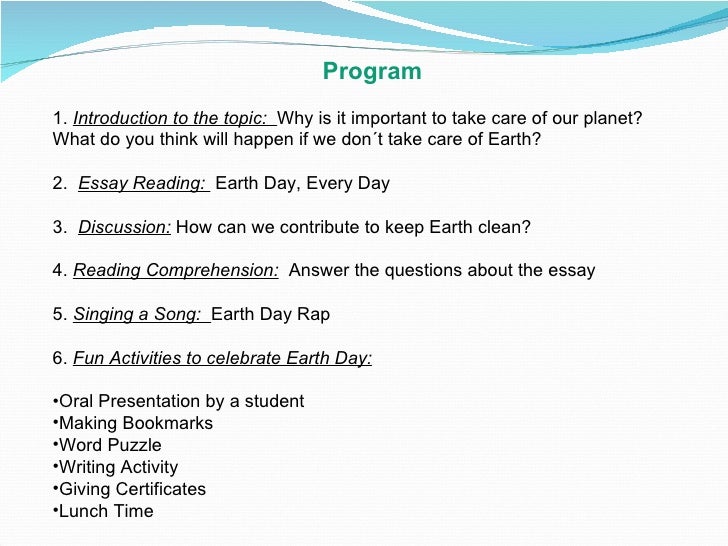 Program

1. Introduction to the topic: Why is it important to take care of our planet? What do you think will happen if we don´t take care of Earth?

2. Essay Reading: Earth Day, Every Day

3. Discussion: How can we contribute to keep Earth clean?

4. Reading Comprehension: Answer the questions about the essay

5. Singing a Song: Earth Day Rap

6. Fun Activities to celebrate Earth Day:

•Oral Presentation by a student
•Making Bookmarks
•Word Puzzle
•Writing Activity
•Giving Certificates
•Lunch Time